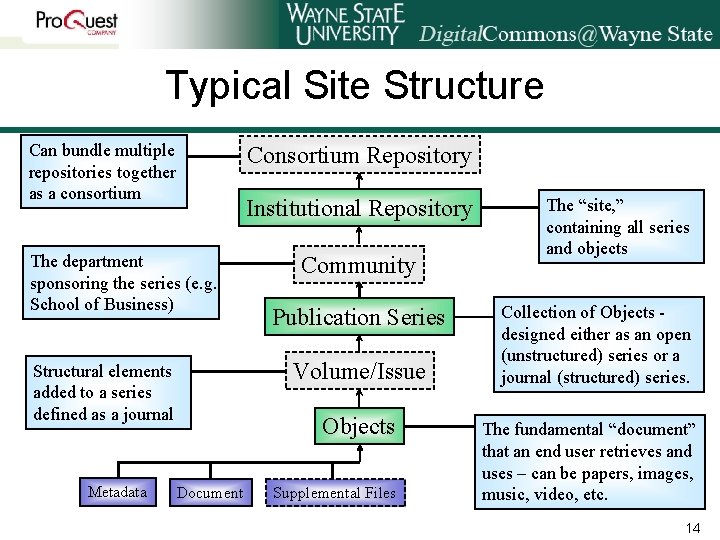 ProQuest COMPANY

WAYNE STATE UNIVERSITY DigitalCommons@Wayne State

Typical Site Structure

Can bundle multiple repositories together as a consortium

Consortium Repository

Institutional Repository

The "site," containing all series and objects

The department sponsoring the series (e.g. School of Business)

Community

Publication Series

Collection of Objects - designed either as an open (unstructured) series or a journal (structured) series.

Structural elements added to a series defined as a journal

Volume/Issue

Objects

The fundamental "document" that an end user retrieves and uses – can be papers, images, music, video, etc.

Metadata

Document

Supplemental Files

14